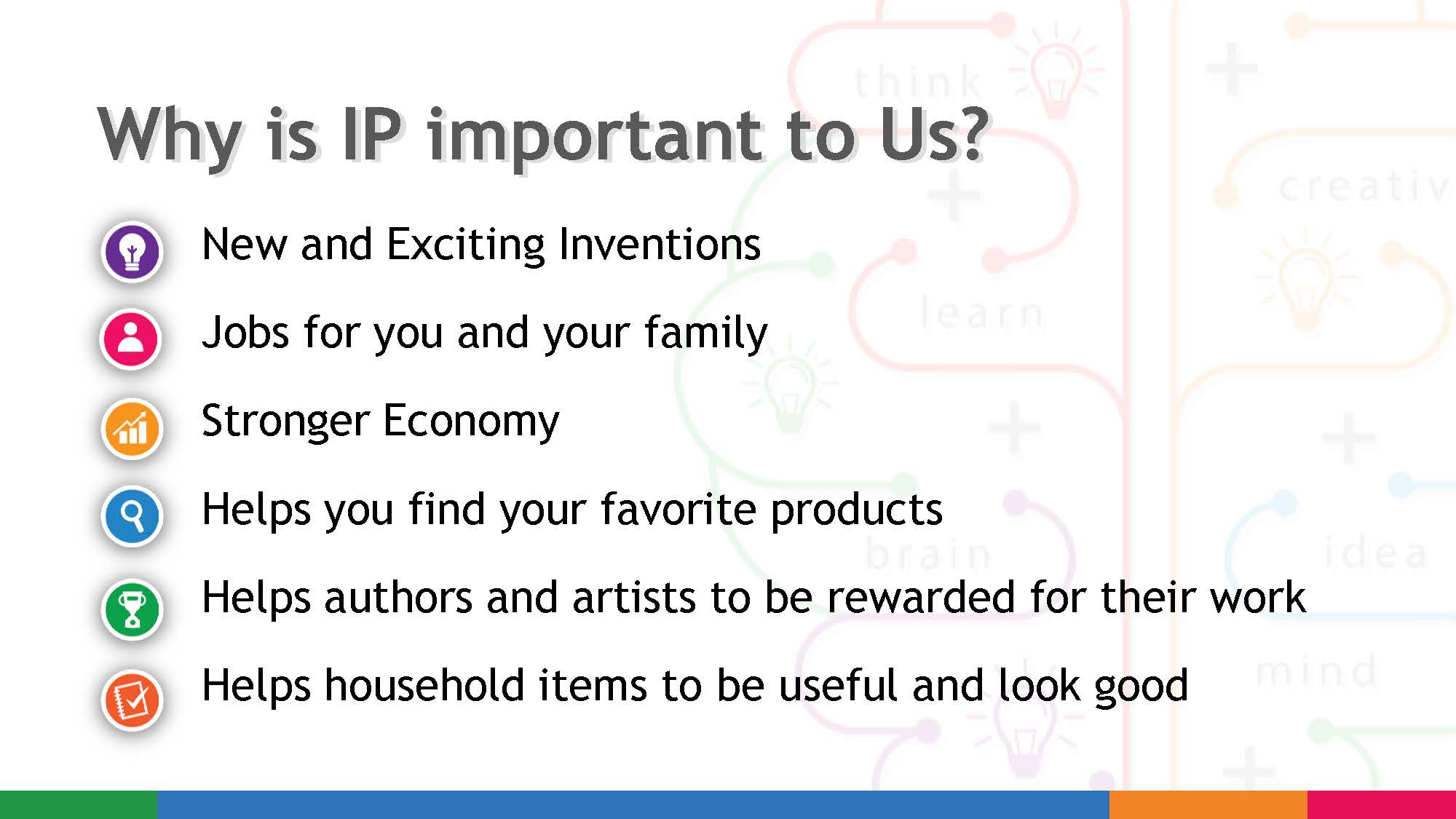 Why is IP important to Us?

New and Exciting Inventions

Jobs for you and your family

Stronger Economy

Helps you find your favorite products

Helps authors and artists to be rewarded for their work

Helps household items to be useful and look good

think

creativ

learn

brain

idea

mind